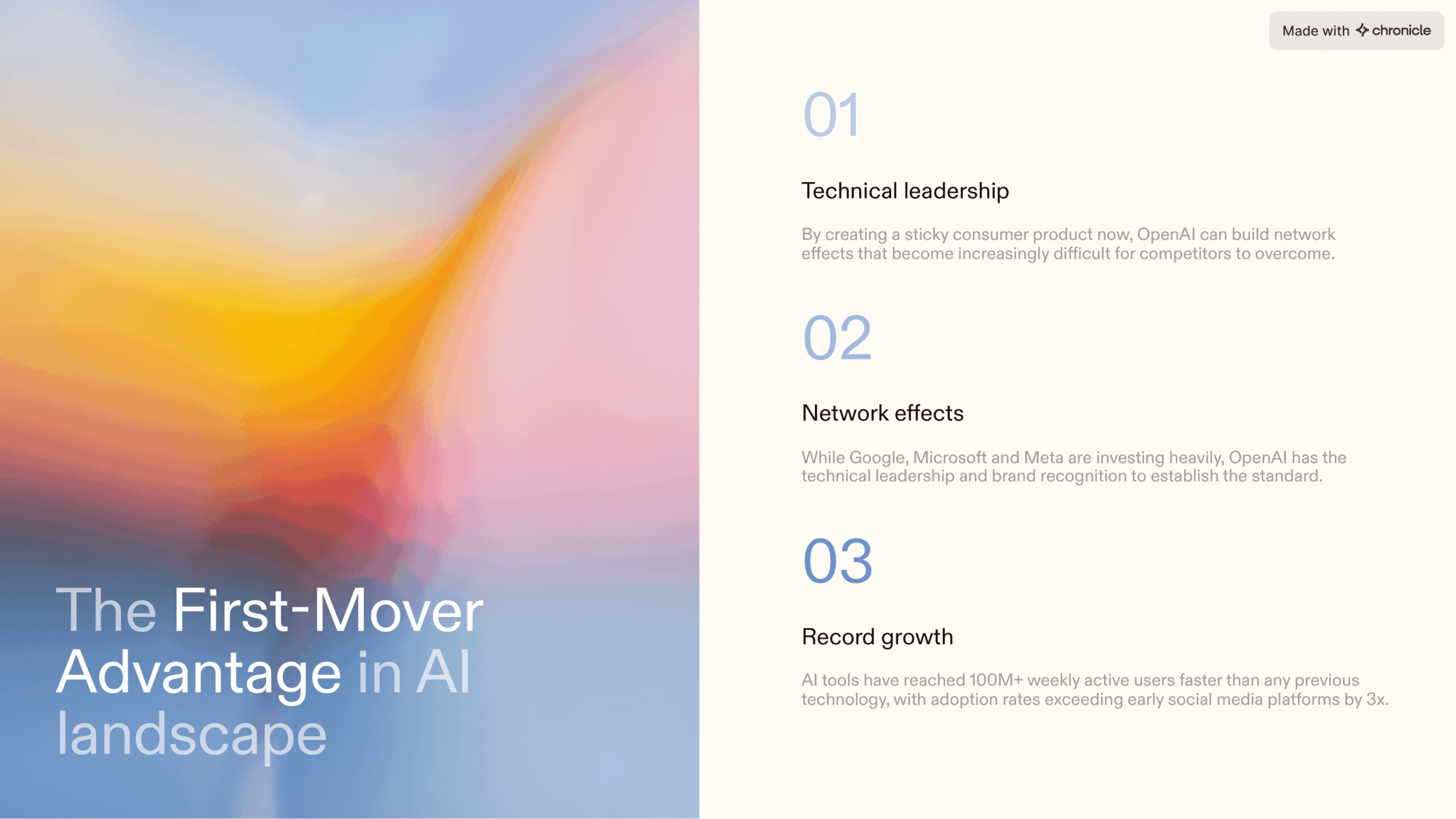 The First-Mover Advantage in AI landscape

Made with chronicle

01

Technical leadership

By creating a sticky consumer product now, OpenAI can build network effects that become increasingly difficult for competitors to overcome.

02

Network effects

While Google, Microsoft and Meta are investing heavily, OpenAI has the technical leadership and brand recognition to establish the standard.

03

Record growth

AI tools have reached 100M+ weekly active users faster than any previous technology, with adoption rates exceeding early social media platforms by 3x.